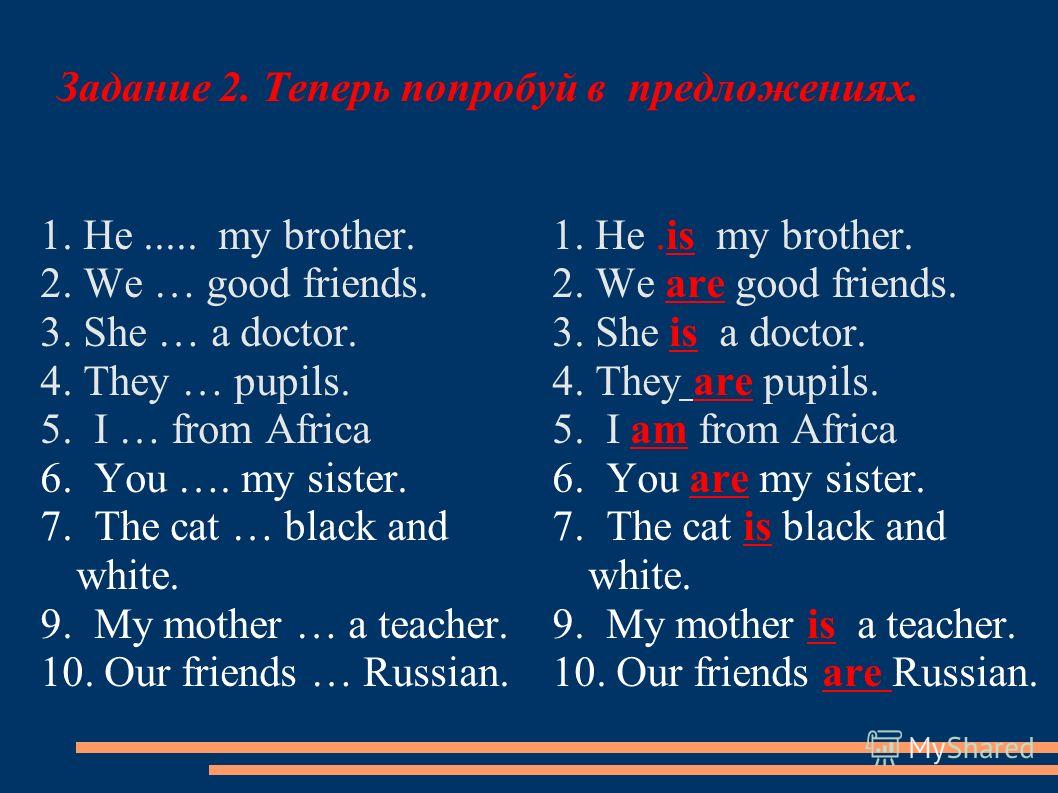 Задание 2. Теперь попробуй в предложениях.

1. He ..... my brother.
2. We … good friends.
3. She … a doctor.
4. They … pupils.
5. I … from Africa
6. You …. my sister.
7. The cat … black and white.
9. My mother … a teacher.
10. Our friends … Russian.

1. He .is my brother.
2. We are good friends.
3. She is a doctor.
4. They are pupils.
5. I am from Africa
6. You are my sister.
7. The cat is black and white.
9. My mother is a teacher.
10. Our friends are Russian.

MyShared